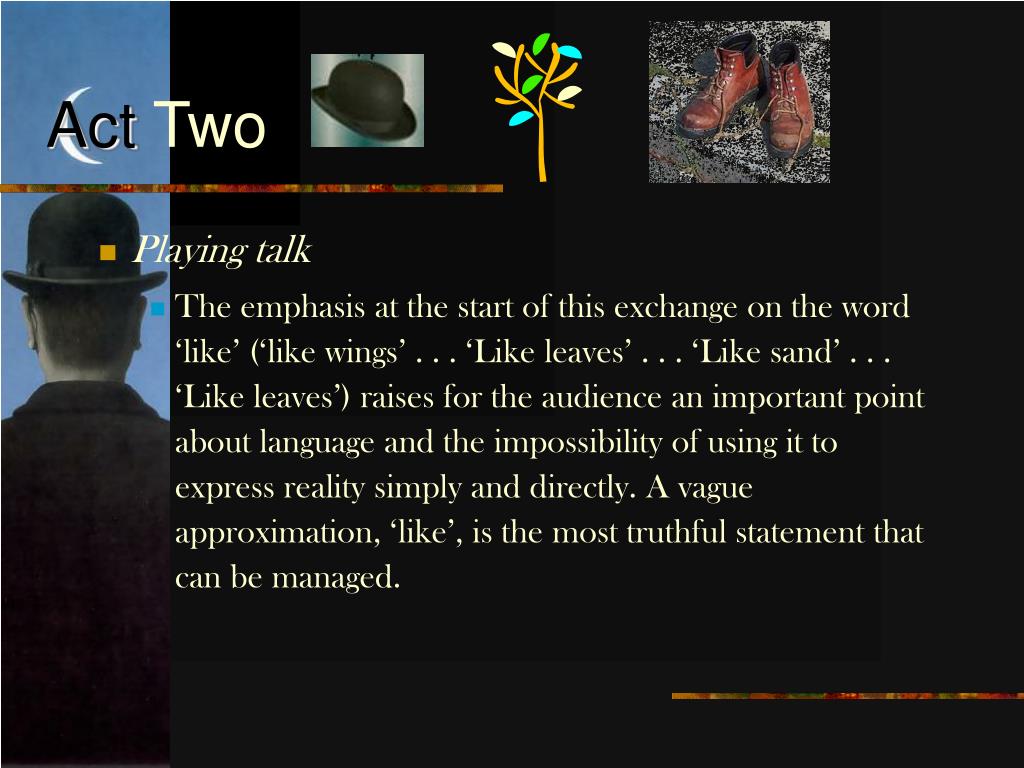 Act Two

Playing talk

The emphasis at the start of this exchange on the word ‘like’ (‘like wings’ . . . ‘Like leaves’ . . . ‘Like sand’ . . . ‘Like leaves’) raises for the audience an important point about language and the impossibility of using it to express reality simply and directly. A vague approximation, ‘like’, is the most truthful statement that can be managed.